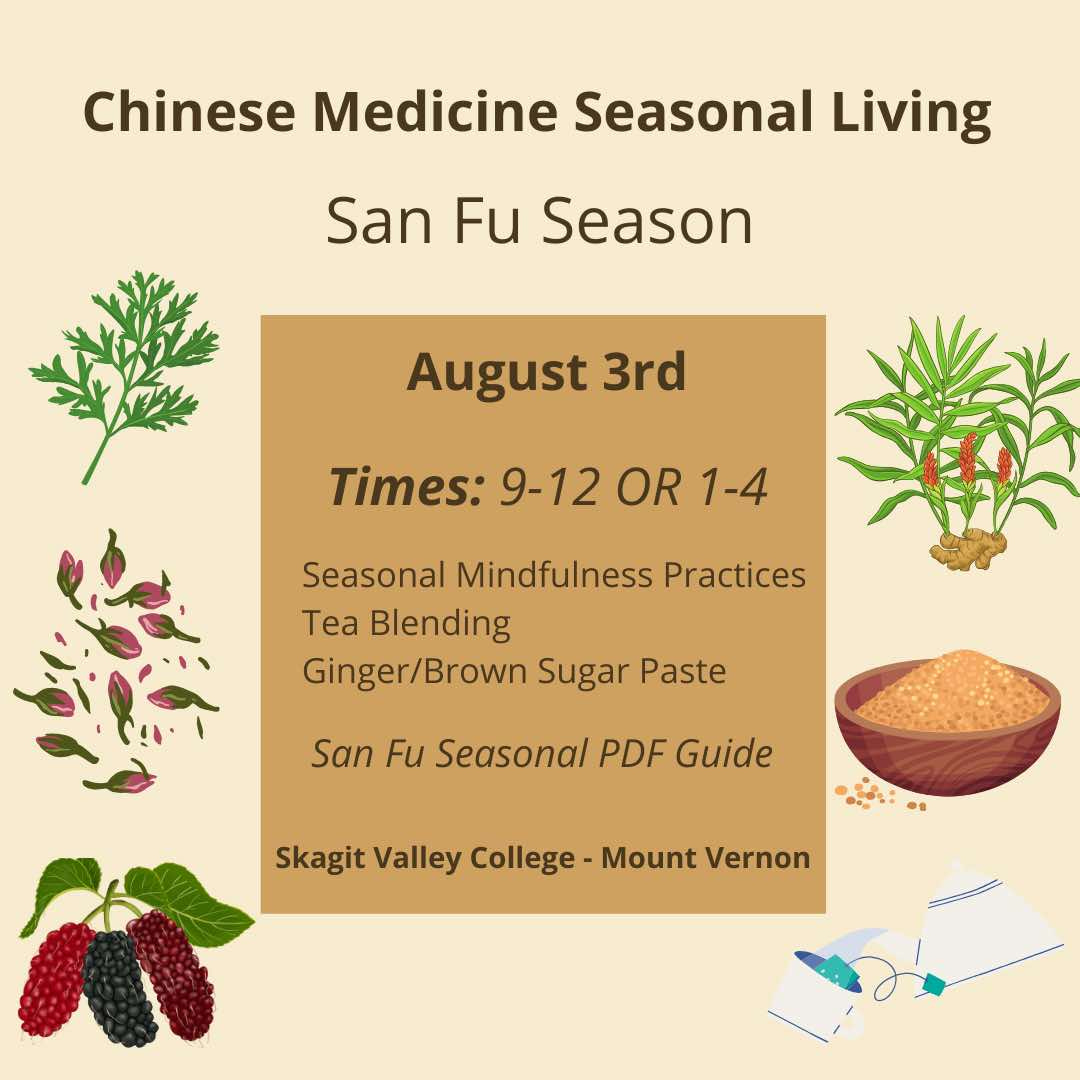 Chinese Medicine Seasonal Living

San Fu Season

August 3rd

Times: 9-12 OR 1-4

Seasonal Mindfulness Practices
Tea Blending
Ginger/Brown Sugar Paste

San Fu Seasonal PDF Guide

Skagit Valley College - Mount Vernon